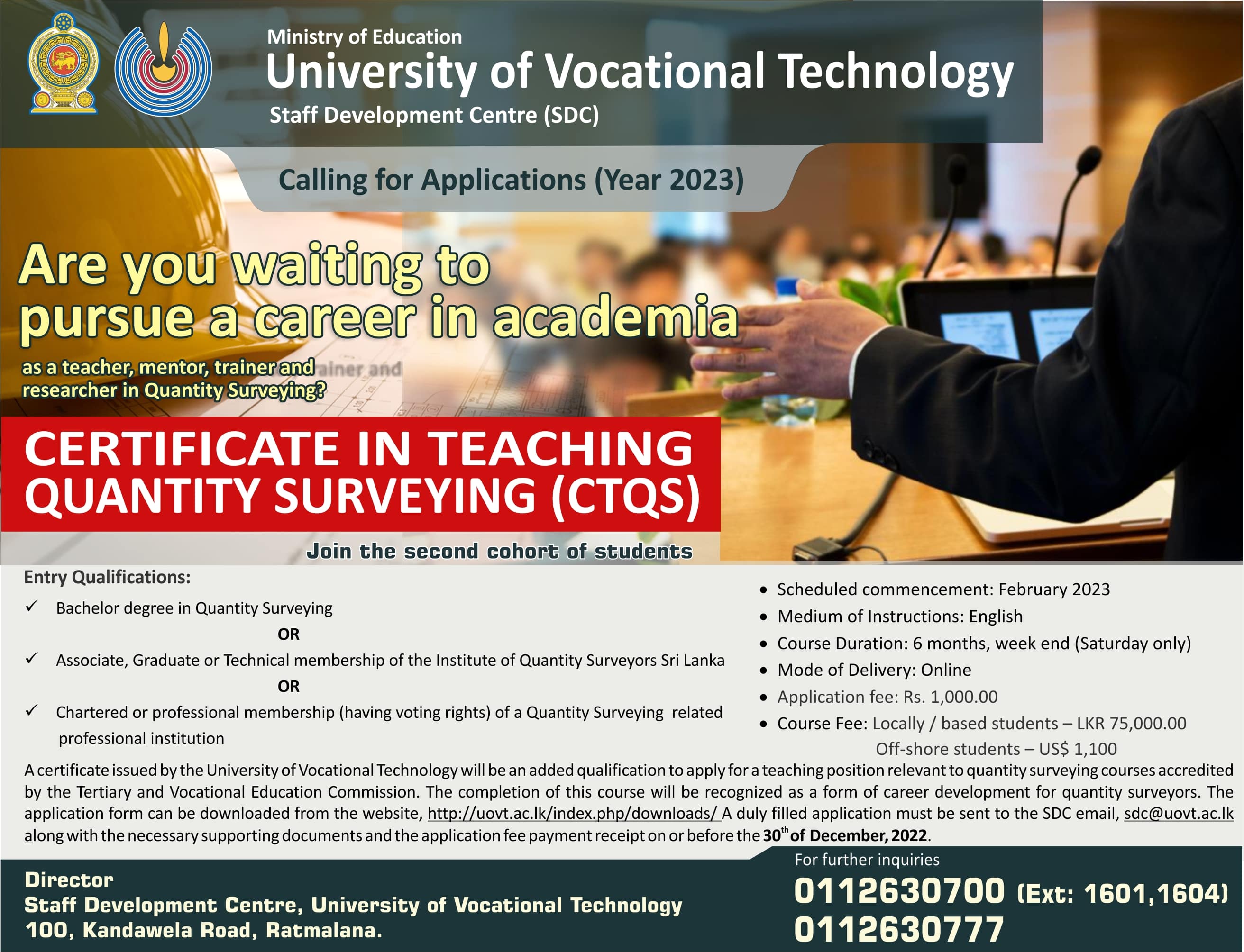 Ministry of Education
University of Vocational Technology
Staff Development Centre (SDC)

Calling for Applications (Year 2023)

Are you waiting to pursue a career in academia

as a teacher, mentor, trainer and researcher in Quantity Surveying?

CERTIFICATE IN TEACHING QUANTITY SURVEYING (CTQS)

Join the second cohort of students

Entry Qualifications:

✓ Bachelor degree in Quantity Surveying

OR

✓ Associate, Graduate or Technical membership of the Institute of Quantity Surveyors Sri Lanka

OR

✓ Chartered or professional membership (having voting rights) of a Quantity Surveying related professional institution

• Scheduled commencement: February 2023
• Medium of Instructions: English
• Course Duration: 6 months, week end (Saturday only)
• Mode of Delivery: Online
• Application fee: Rs. 1,000.00
• Course Fee: Locally / based students – LKR 75,000.00
Off-shore students – US$ 1,100

A certificate issued by the University of Vocational Technology will be an added qualification to apply for a teaching position relevant to quantity surveying courses accredited by the Tertiary and Vocational Education Commission. The completion of this course will be recognized as a form of career development for quantity surveyors. The application form can be downloaded from the website, http://uovt.ac.lk/index.php/downloads/ A duly filled application must be sent to the SDC email, sdc@uovt.ac.lk along with the necessary supporting documents and the application fee payment receipt on or before the $30^{th}$ of December, 2022.

Director
Staff Development Centre, University of Vocational Technology
100, Kandawela Road, Ratmalana.

For further inquiries
0112630700 (Ext: 1601,1604)
0112630777